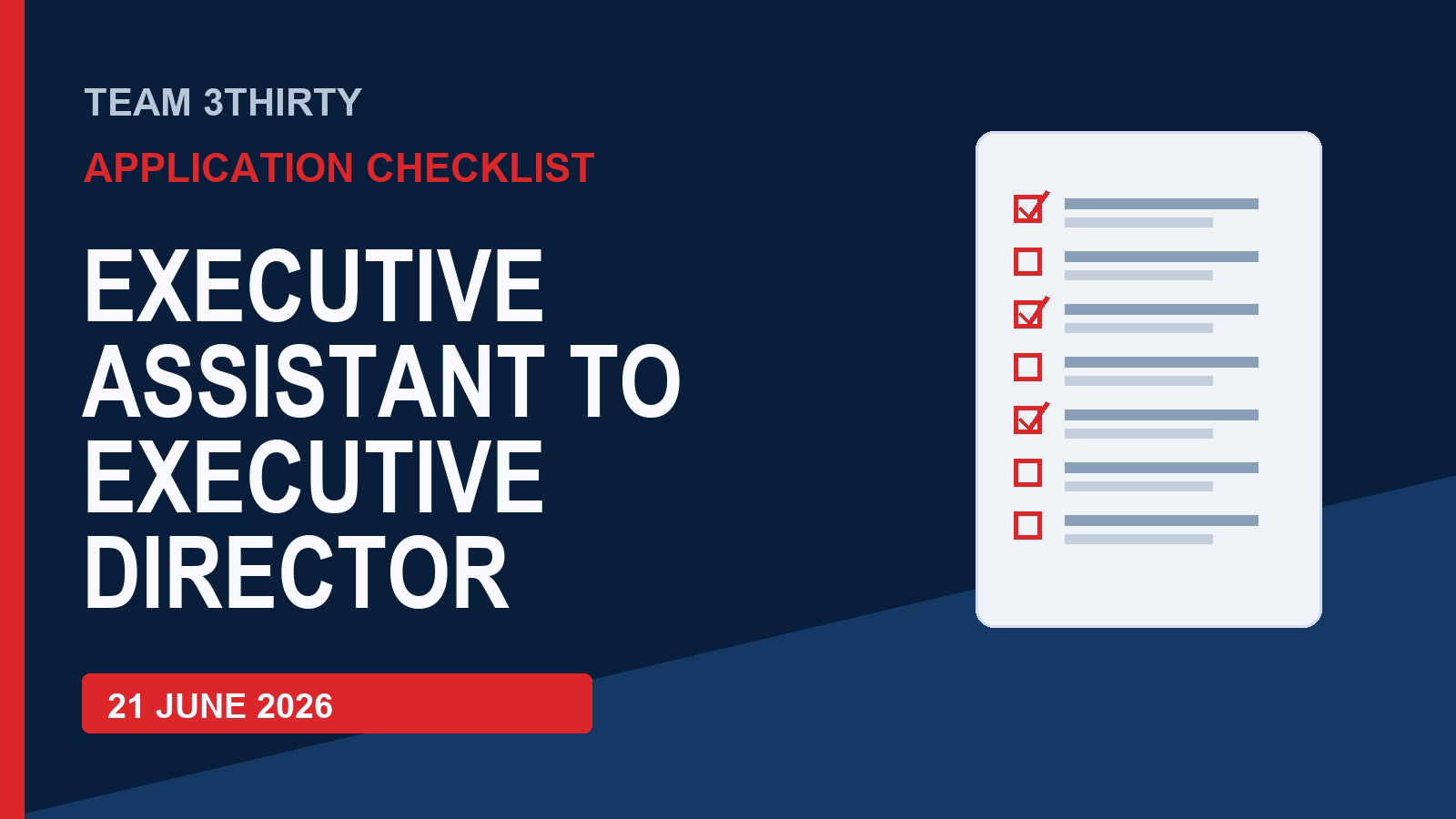 TEAM 3THIRTY

APPLICATION CHECKLIST

EXECUTIVE ASSISTANT TO EXECUTIVE DIRECTOR

21 JUNE 2026